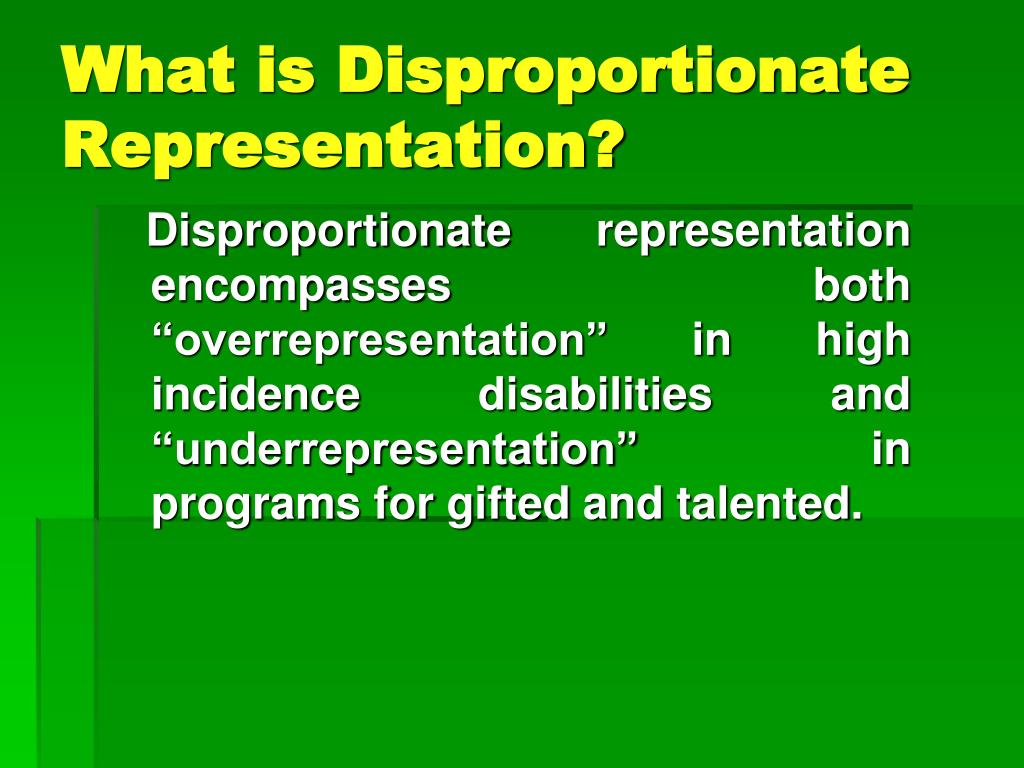 What is Disproportionate Representation?

Disproportionate representation encompasses both “overrepresentation” in high incidence disabilities and “underrepresentation” in programs for gifted and talented.